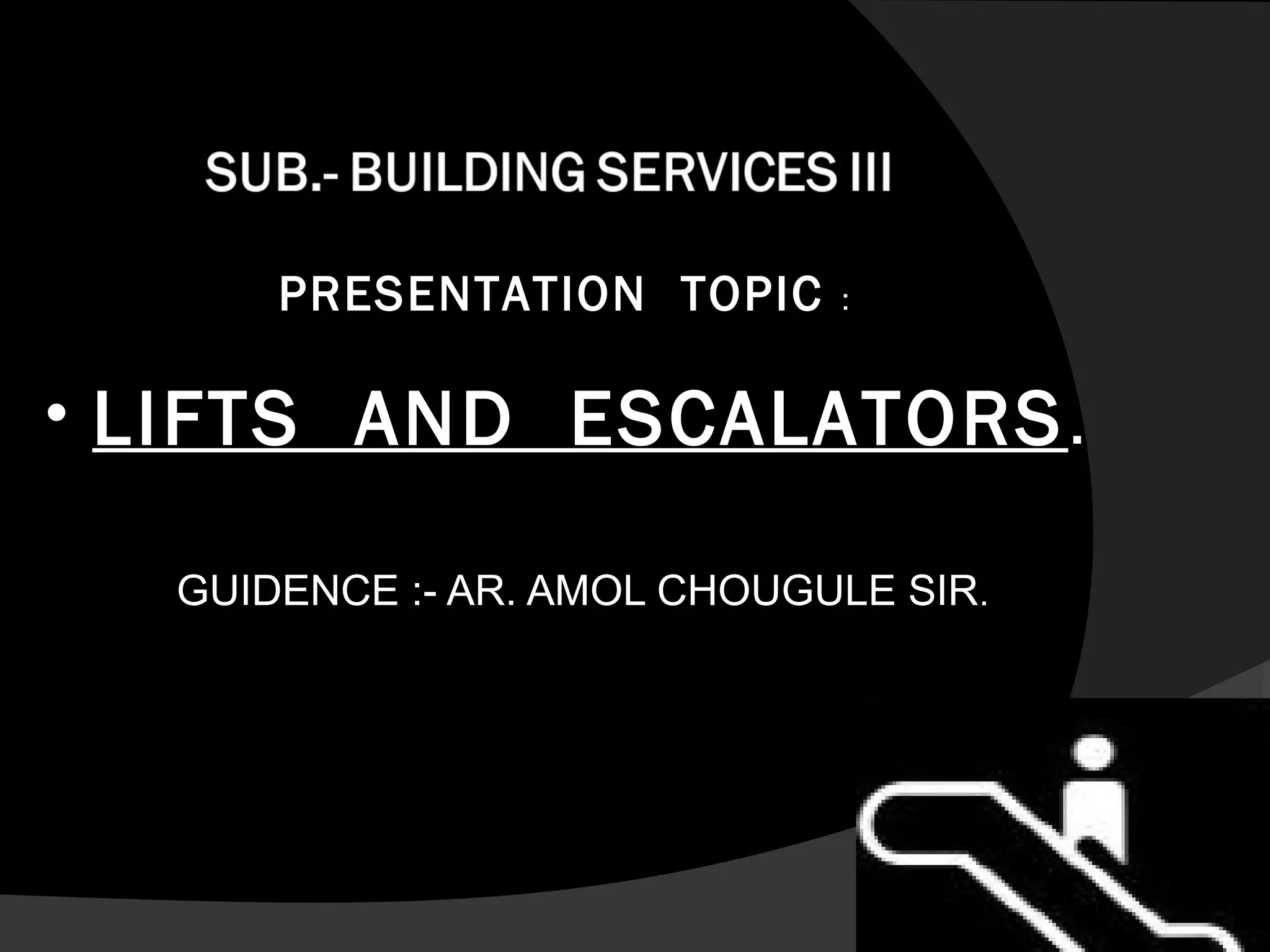 SUB.- BUILDING SERVICES III

PRESENTATION TOPIC :

• LIFTS AND ESCALATORS.

GUIDENCE :- AR. AMOL CHOUGULE SIR.